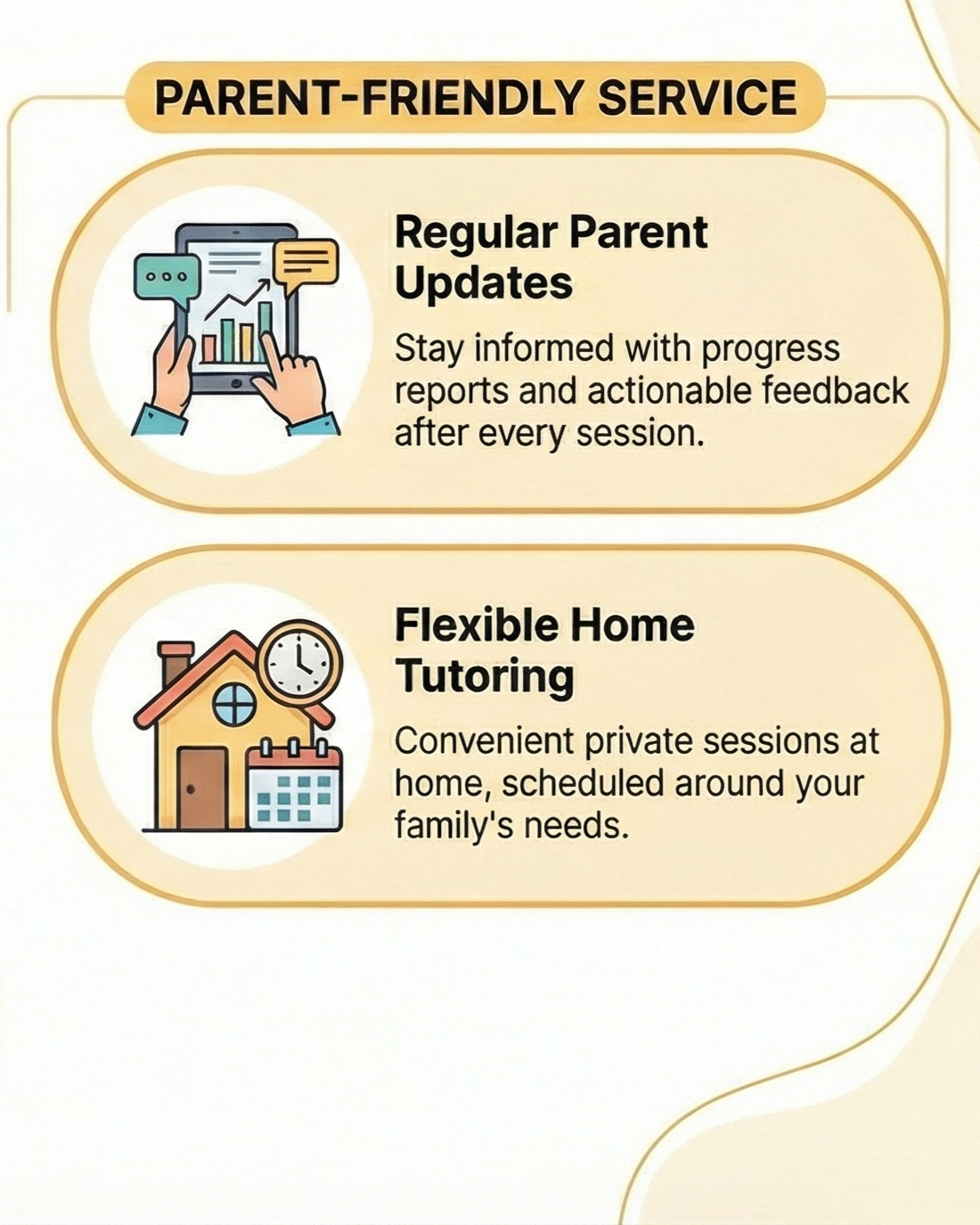 PARENT-FRIENDLY SERVICE

Regular Parent Updates

Stay informed with progress reports and actionable feedback after every session.

Flexible Home Tutoring

Convenient private sessions at home, scheduled around your family's needs.